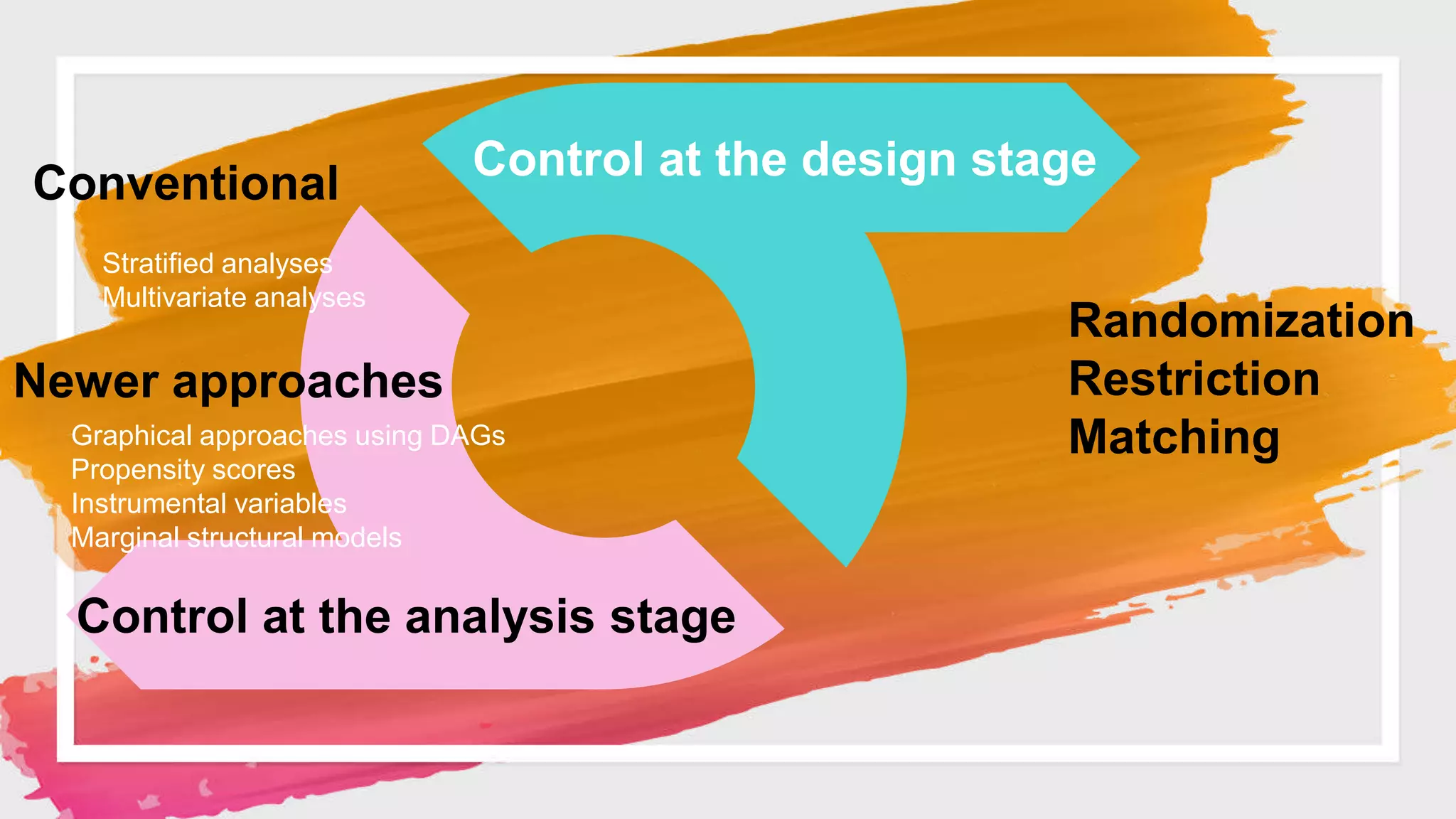 Control at the design stage

Conventional

Stratified analyses
Multivariate analyses

Newer approaches

Graphical approaches using DAGs
Propensity scores
Instrumental variables
Marginal structural models

Randomization
Restriction
Matching

Control at the analysis stage